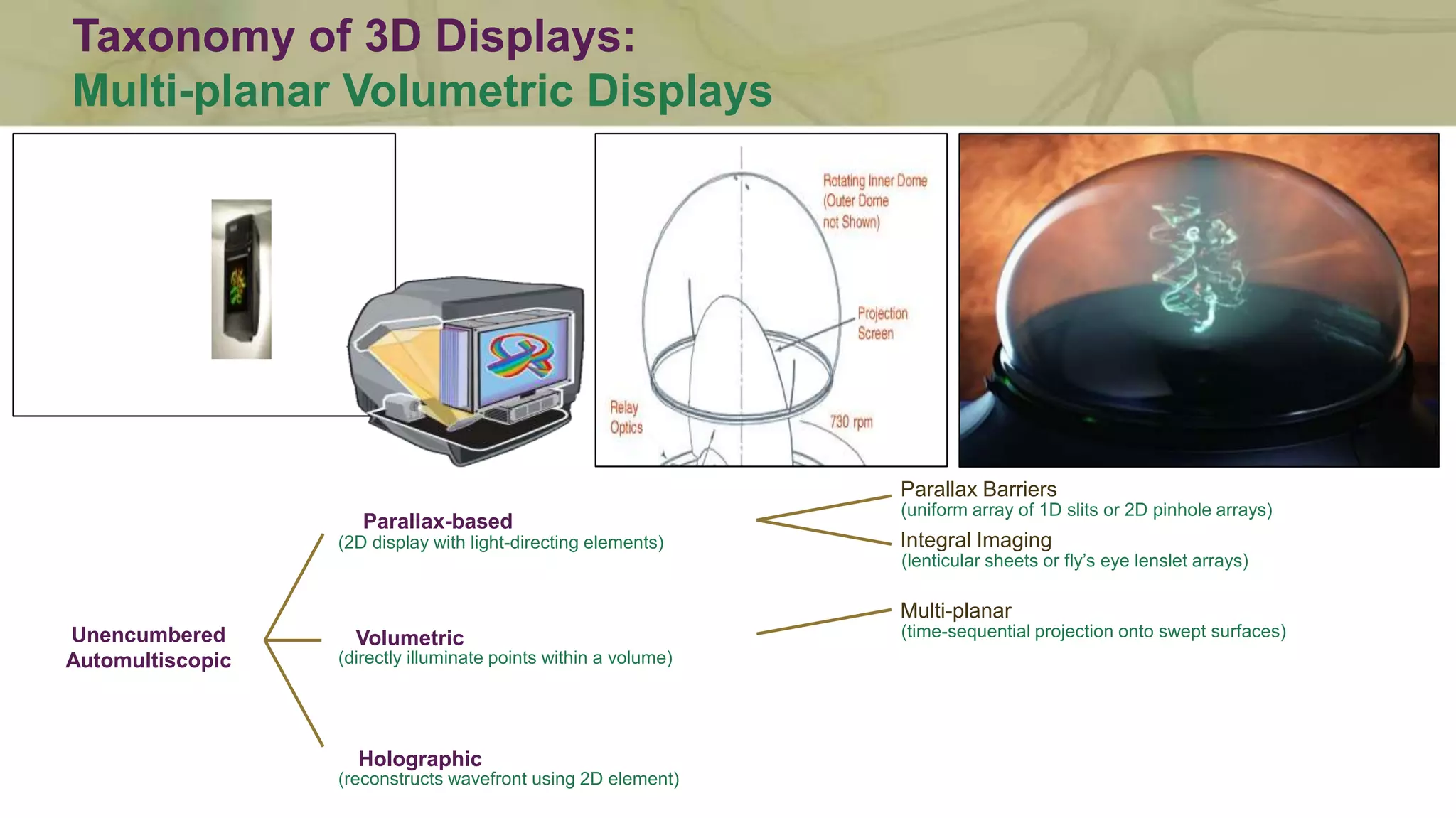 Taxonomy of 3D Displays:
Multi-planar Volumetric Displays

Rotating Inner Dome (Outer Dome not Shown)

Projection Screen

Relay Optics

730 rpm

Unencumbered Automultiscopic

Parallax-based
(2D display with light-directing elements)

Volumetric
(directly illuminate points within a volume)

Holographic
(reconstructs wavefront using 2D element)

Parallax Barriers
(uniform array of 1D slits or 2D pinhole arrays)

Integral Imaging
(lenticular sheets or fly's eye lenslet arrays)

Multi-planar
(time-sequential projection onto swept surfaces)